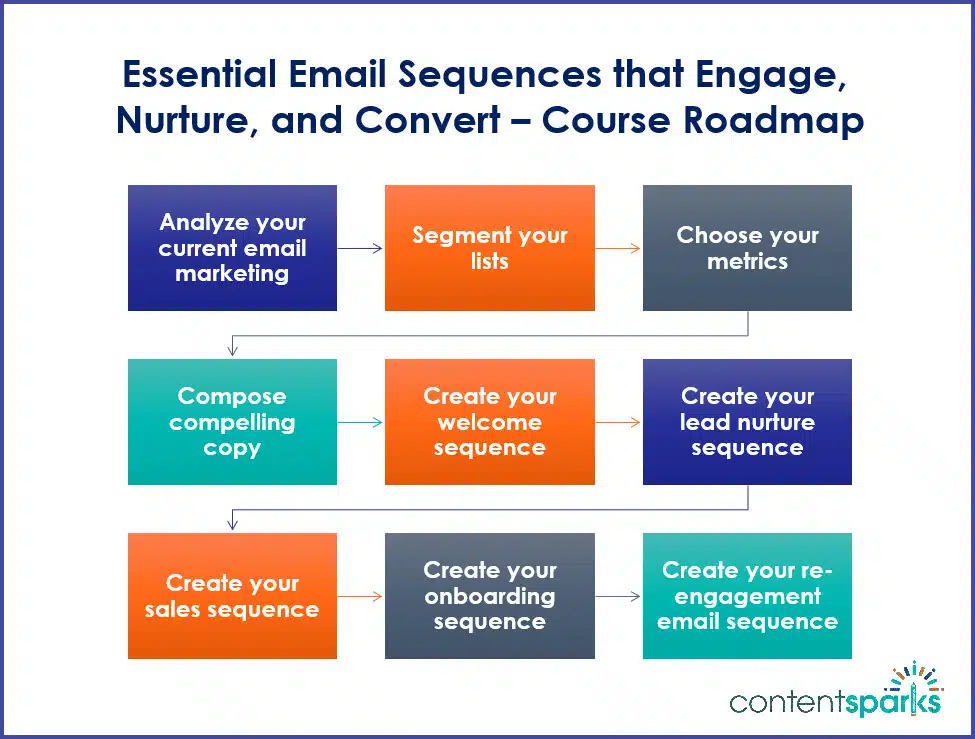 Essential Email Sequences that Engage, Nurture, and Convert – Course Roadmap

Analyze your current email marketing

Segment your lists

Choose your metrics

Compose compelling copy

Create your welcome sequence

Create your lead nurture sequence

Create your sales sequence

Create your onboarding sequence

Create your re-engagement email sequence

contentsparks